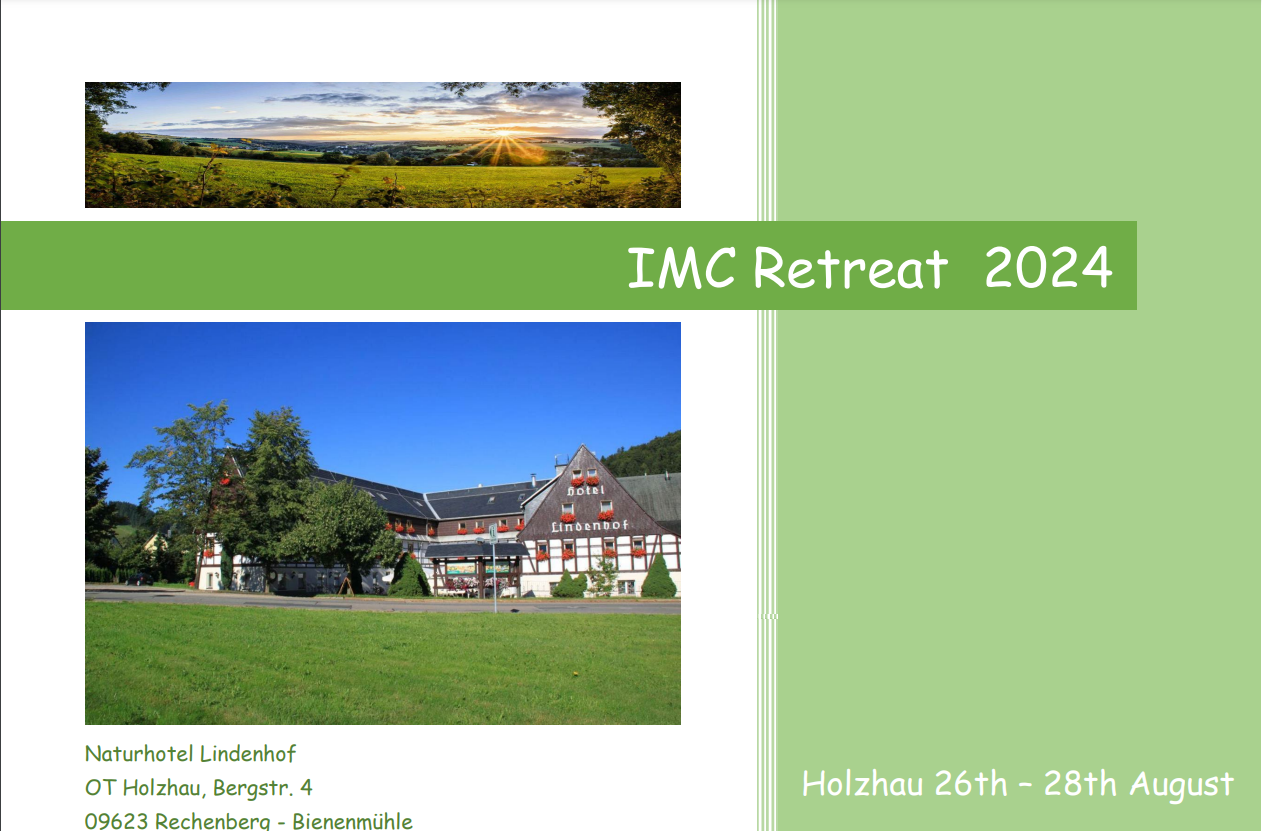 IMC Retreat 2024

Hotel Lindenhof

Naturhotel Lindenhof
OT Holzhau, Bergstr. 4
09623 Rechenberg - Bienenmühle

Holzhau 26th – 28th August